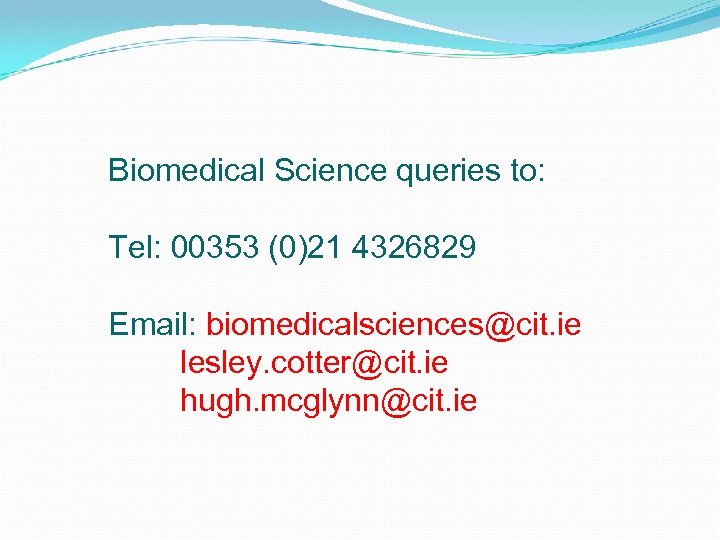 Biomedical Science queries to:

Tel: 00353 (0)21 4326829

Email: biomedicalsciences@cit.ie
lesley.cotter@cit.ie
hugh.mcglynn@cit.ie